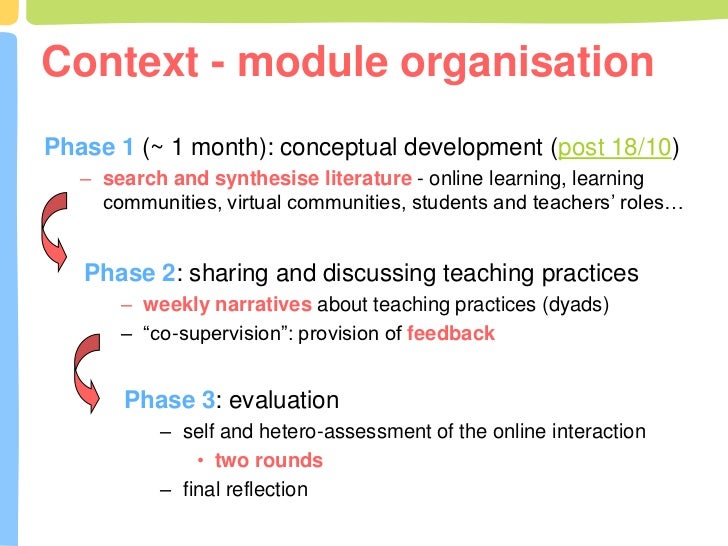 Context - module organisation

Phase 1 (~ 1 month): conceptual development (post 18/10)
– search and synthesise literature - online learning, learning communities, virtual communities, students and teachers' roles…

Phase 2: sharing and discussing teaching practices
– weekly narratives about teaching practices (dyads)
– "co-supervision": provision of feedback

Phase 3: evaluation
– self and hetero-assessment of the online interaction
• two rounds
– final reflection